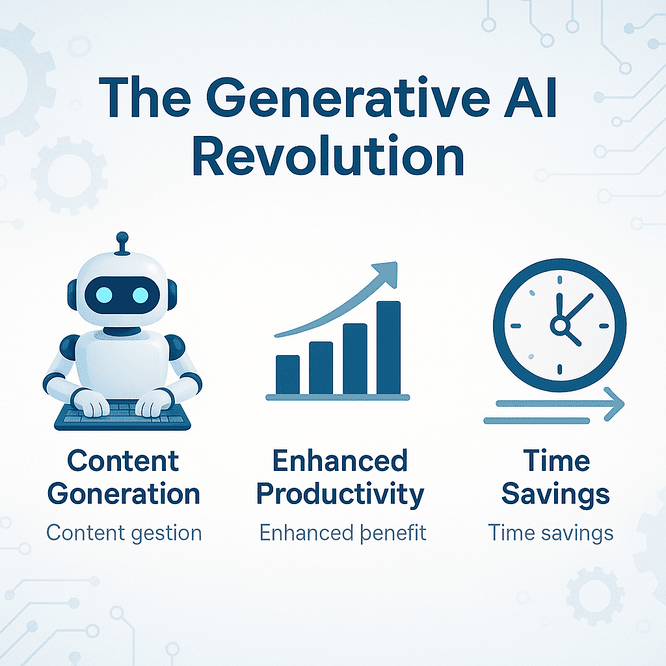 The Generative AI Revolution

Content Goneration
Content gestion

Enhanced Productivity
Enhanced þenefit

Time Savings
Time savings